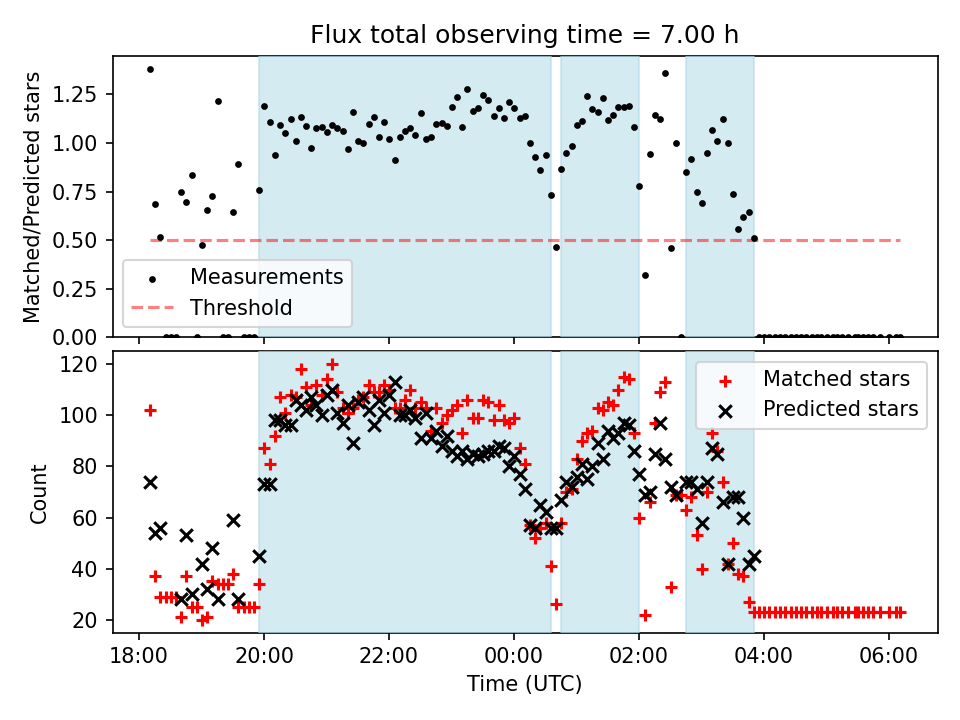 Flux total observing time = 7.00 h

Matched/Predicted stars

1.25
1.00
0.75
0.50
0.25
0.00

Measurements
Threshold

Count

120
100
80
60
40
20

Matched stars
Predicted stars

18:00
20:00
22:00
00:00
02:00
04:00
06:00

Time (UTC)